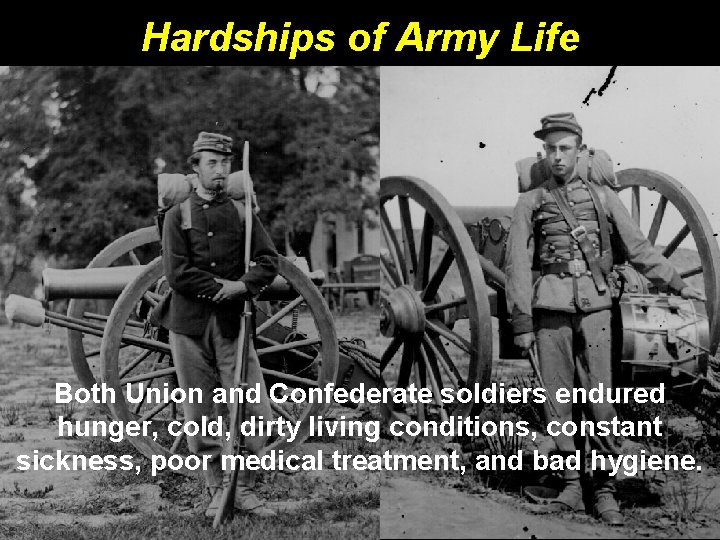 Hardships of Army Life

Both Union and Confederate soldiers endured hunger, cold, dirty living conditions, constant sickness, poor medical treatment, and bad hygiene.